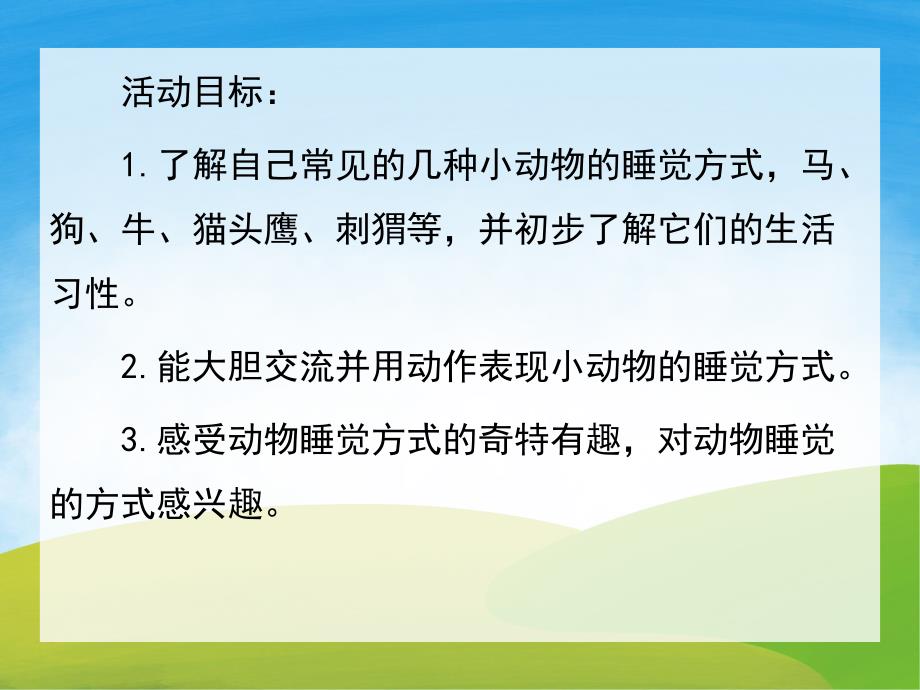 活动目标：

1.了解自己常见的几种小动物的睡觉方式，马、狗、牛、猫头鹰、刺猬等，并初步了解它们的生活习性。

2.能大胆交流并用动作表现小动物的睡觉方式。

3.感受动物睡觉方式的奇特有趣，对动物睡觉的方式感兴趣。